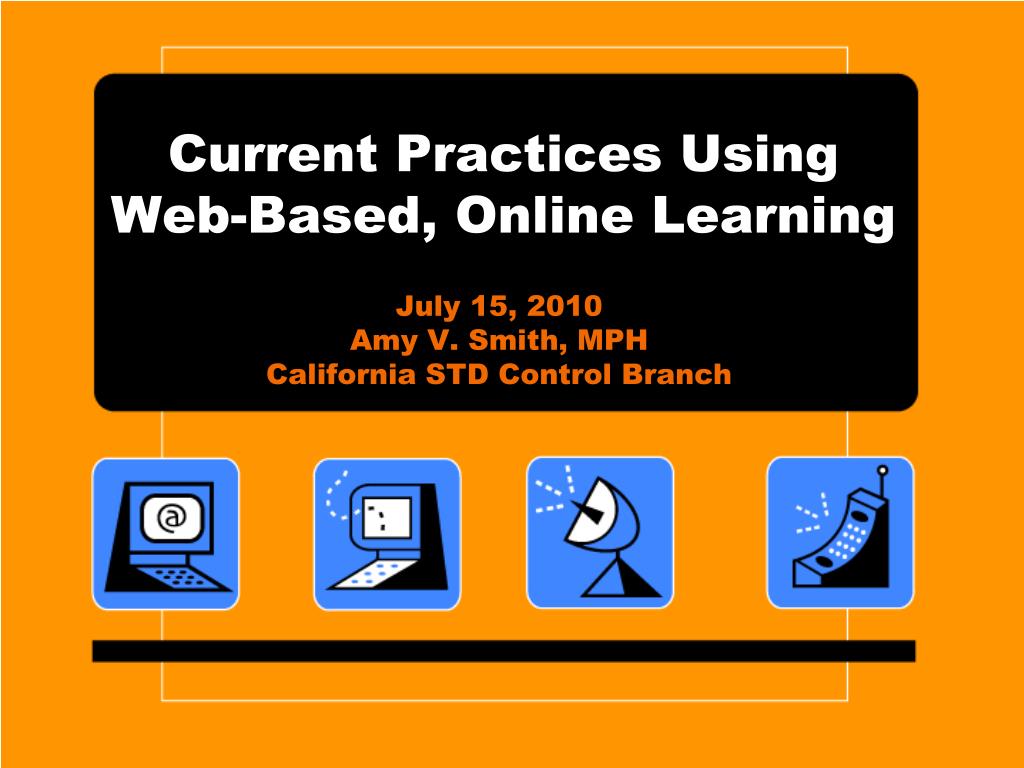 Current Practices Using Web-Based, Online Learning

July 15, 2010
Amy V. Smith, MPH
California STD Control Branch

@